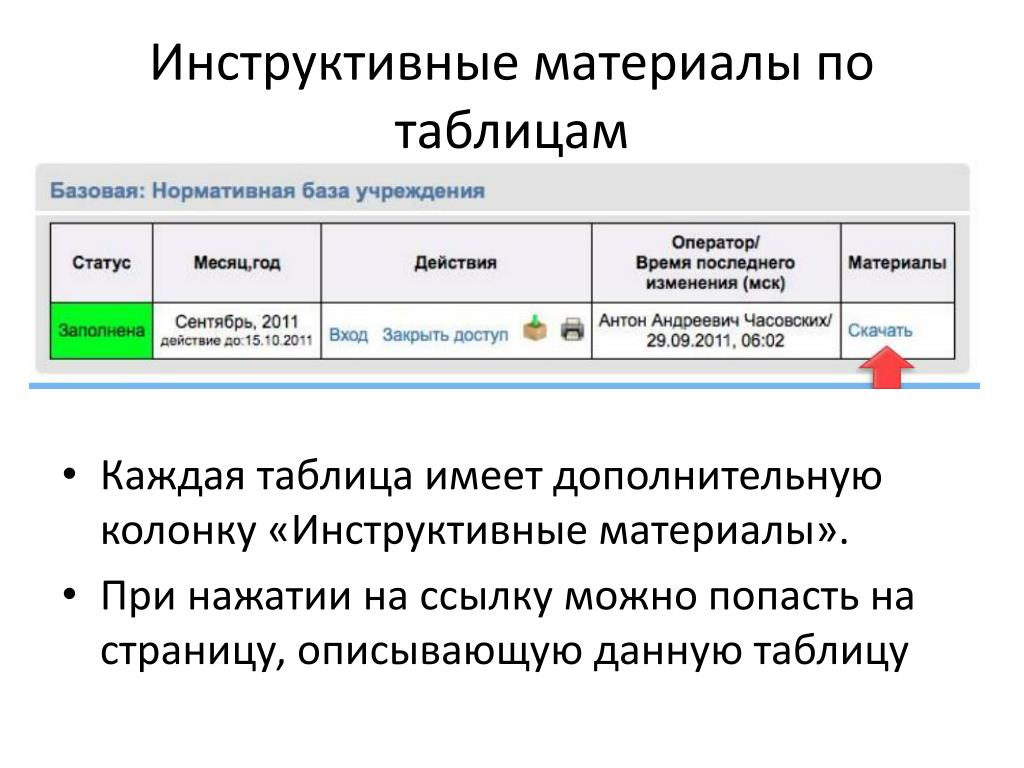 Инструктивные материалы по таблицам

Базовая: Нормативная база учреждения

| Статус | Месяц,год | Действия | Оператор/ Время последнего изменения (мск) | Материалы |
|---|---|---|---|---|
| Заполнена | Сентябрь, 2011 действие до:15.10.2011 | Вход Закрыть доступ | Антон Андреевич Часовских/ 29.09.2011, 06:02 | Скачать |

• Каждая таблица имеет дополнительную колонку «Инструктивные материалы».

• При нажатии на ссылку можно попасть на страницу, описывающую данную таблицу